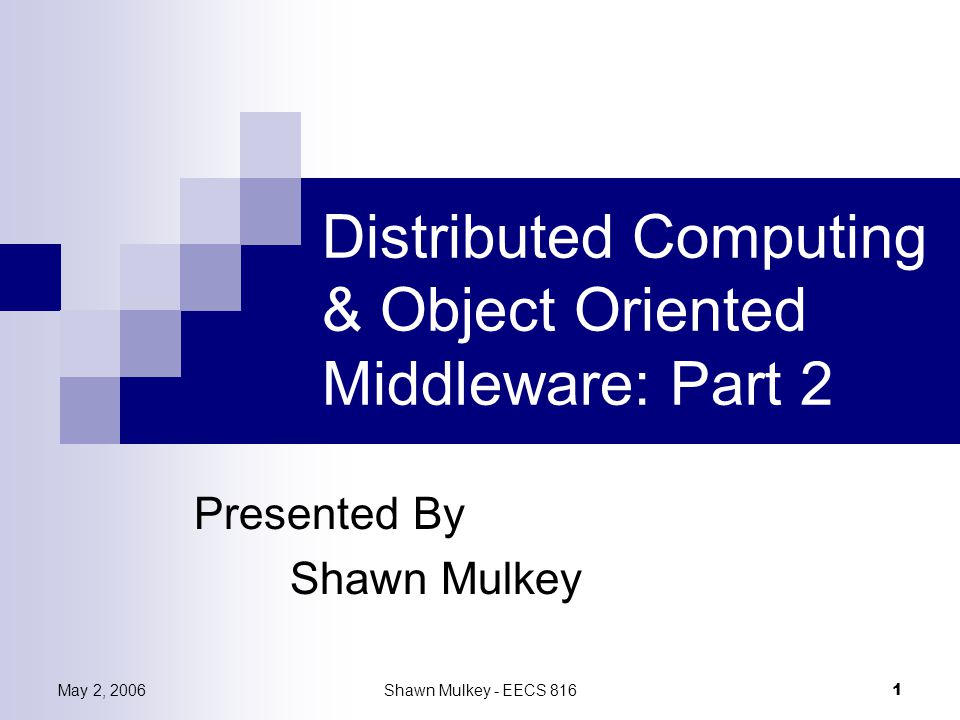 Distributed Computing & Object Oriented Middleware: Part 2

Presented By

Shawn Mulkey

May 2, 2006

Shawn Mulkey - EECS 816

1